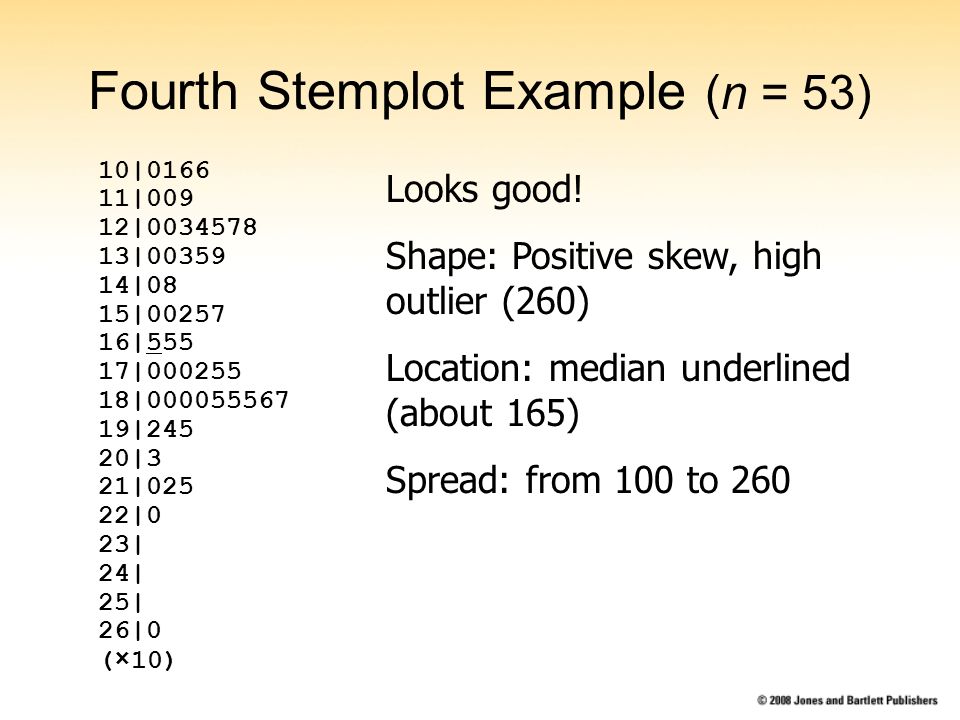 Fourth Stemplot Example ($n$ = 53)

10|0166
11|009
12|0034578
13|00359
14|08
15|00257
16|555
17|000255
18|000055567
19|245
20|3
21|025
22|0
23|
24|
25|
26|0
(×10)

Looks good!

Shape: Positive skew, high outlier (260)

Location: median underlined (about 165)

Spread: from 100 to 260

© 2008 Jones and Bartlett Publishers